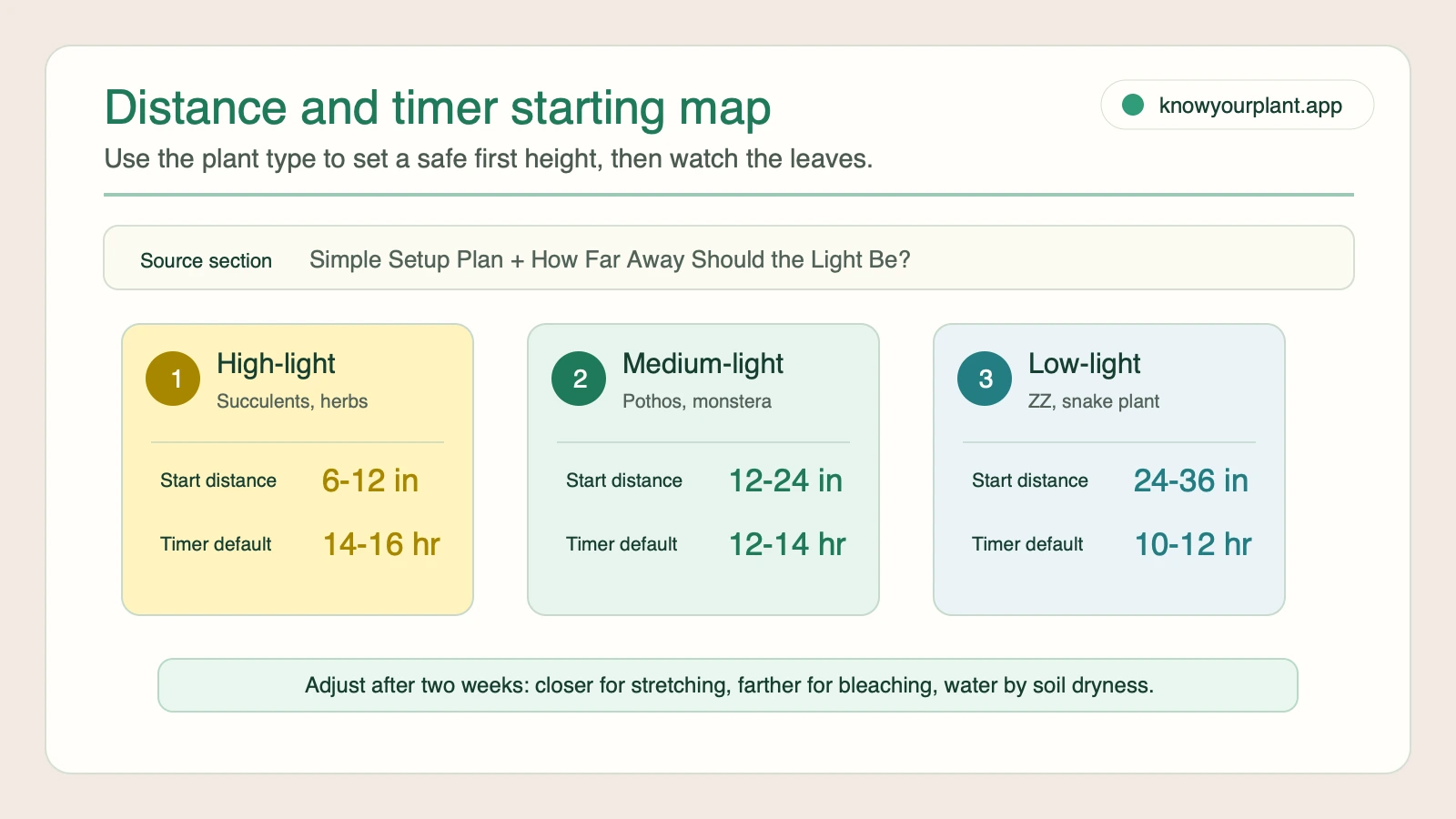 Distance and timer starting map

knowyourplant.app

Use the plant type to set a safe first height, then watch the leaves.

Source section Simple Setup Plan + How Far Away Should the Light Be?

1 High-light
Succulents, herbs

Start distance 6-12 in

Timer default 14-16 hr

2 Medium-light
Pothos, monstera

Start distance 12-24 in

Timer default 12-14 hr

3 Low-light
ZZ, snake plant

Start distance 24-36 in

Timer default 10-12 hr

Adjust after two weeks: closer for stretching, farther for bleaching, water by soil dryness.